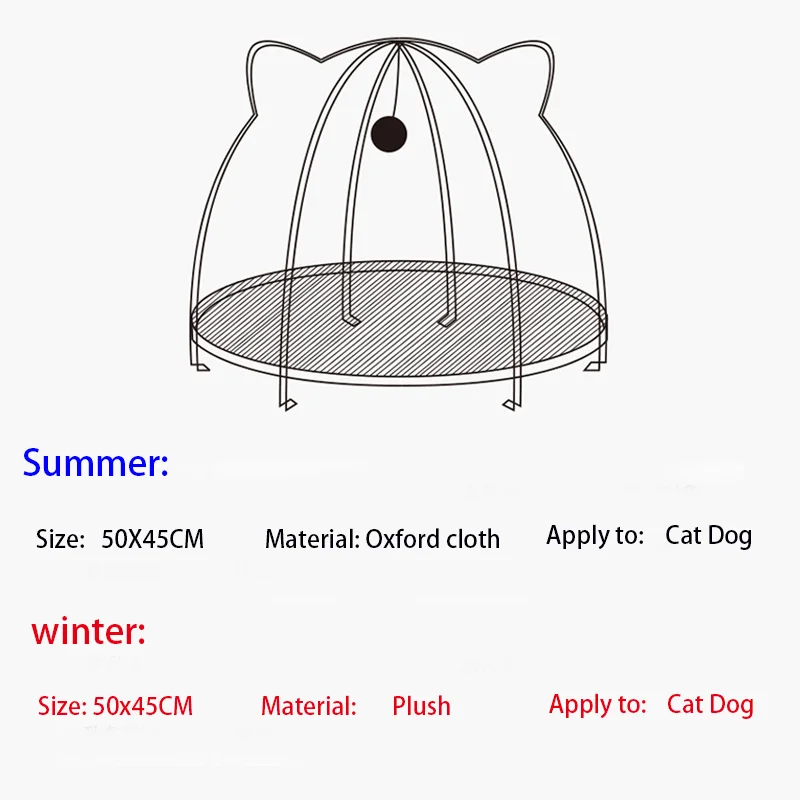 Summer:

Size: 50X45CM Material: Oxford cloth Apply to: Cat Dog

winter:

Size: 50x45CM Material: Plush Apply to: Cat Dog